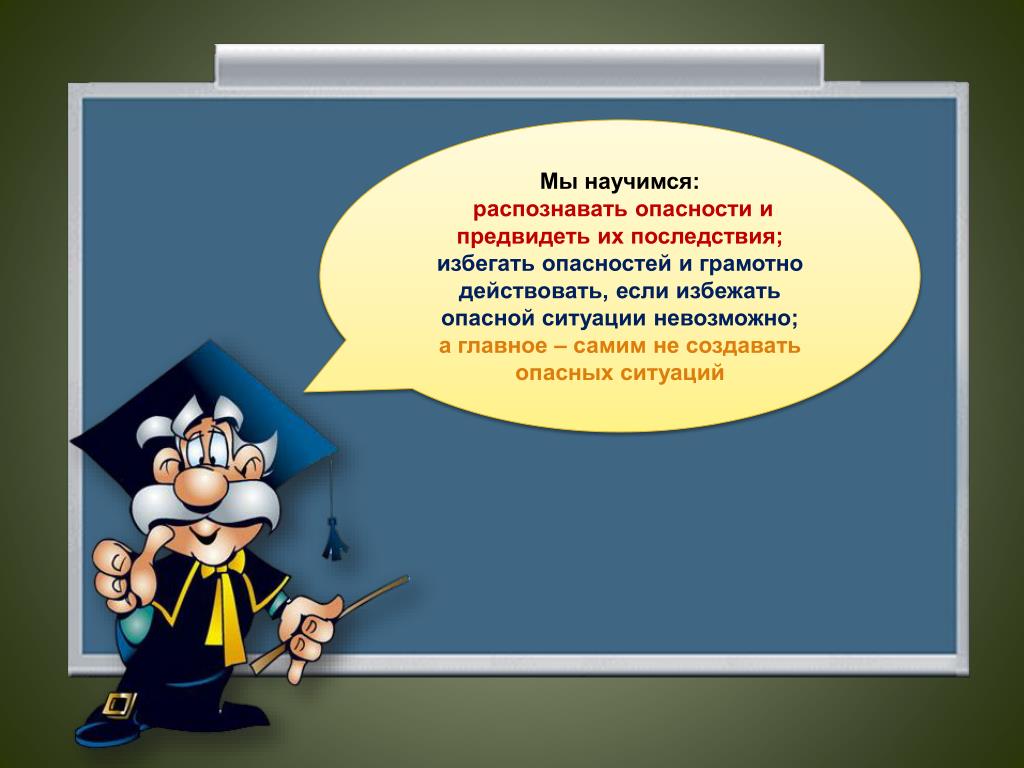 Мы научимся:
распознавать опасности и предвидеть их последствия;
избегать опасностей и грамотно действовать, если избежать опасной ситуации невозможно;
а главное – самим не создавать опасных ситуаций